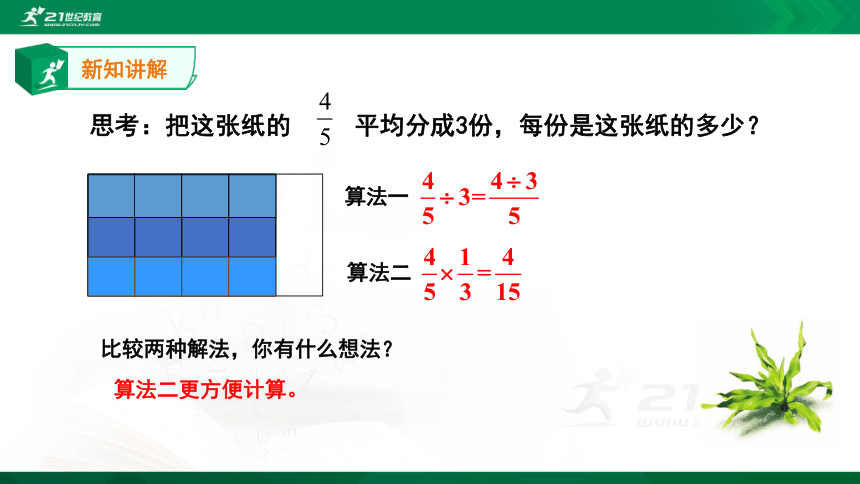 21世纪教育

新知讲解

思考：把这张纸的 $\frac{4}{5}$ 平均分成3份，每份是这张纸的多少？

算法一 $\frac{4}{5}\div 3=\frac{4\div 3}{5}$

算法二 $\frac{4}{5}\times\frac{1}{3}=\frac{4}{15}$

比较两种解法，你有什么想法？

算法二更方便计算。